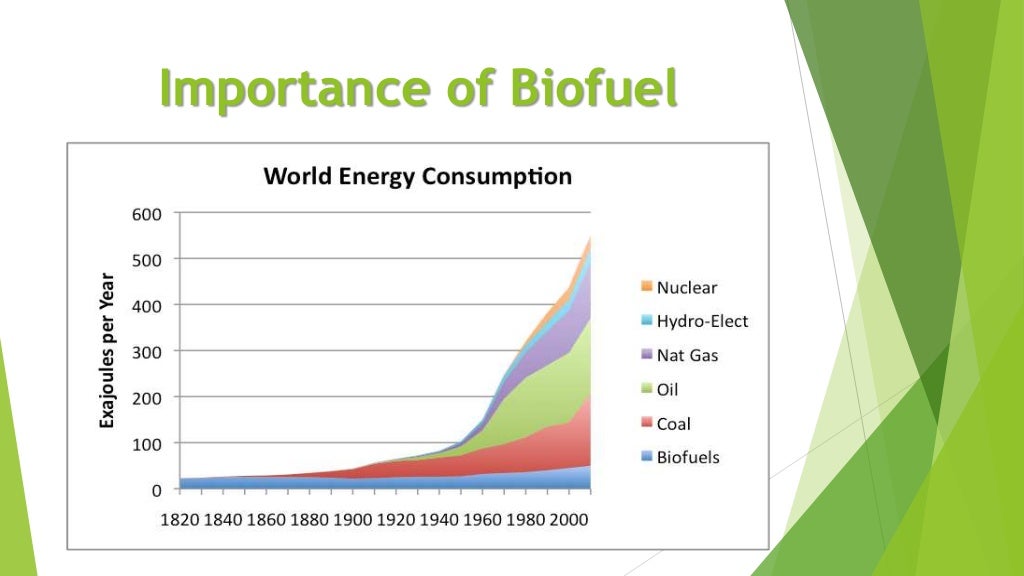 Importance of Biofuel

World Energy Consumption

Exajoules per Year

600
500
400
300
200
100
0

1820 1840 1860 1880 1900 1920 1940 1960 1980 2000

Nuclear
Hydro-Elect
Nat Gas
Oil
Coal
Biofuels